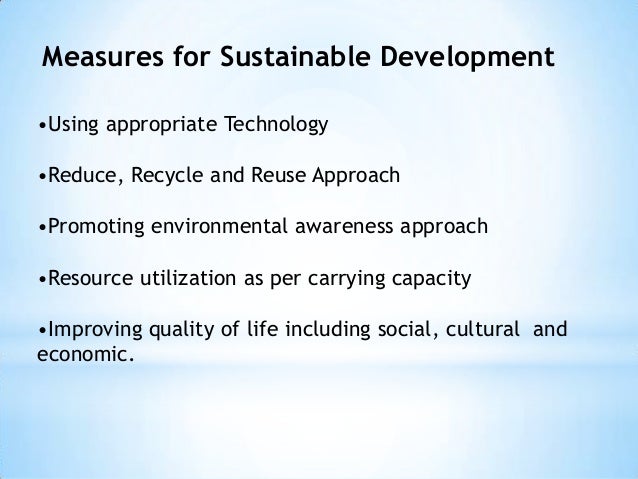 Measures for Sustainable Development

•Using appropriate Technology

•Reduce, Recycle and Reuse Approach

•Promoting environmental awareness approach

•Resource utilization as per carrying capacity

•Improving quality of life including social, cultural and economic.